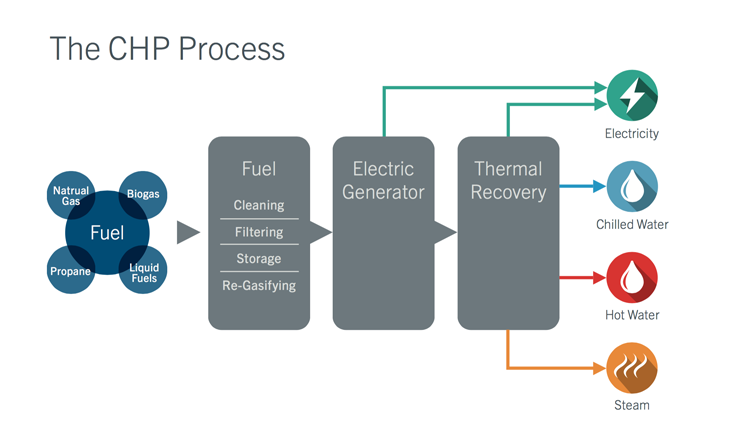 The CHP Process

Natrual Gas

Biogas

Fuel

Propane

Liquid Fuels

Fuel

Cleaning

Filtering

Storage

Re-Gasifying

Electric Generator

Thermal Recovery

Electricity

Chilled Water

Hot Water

Steam